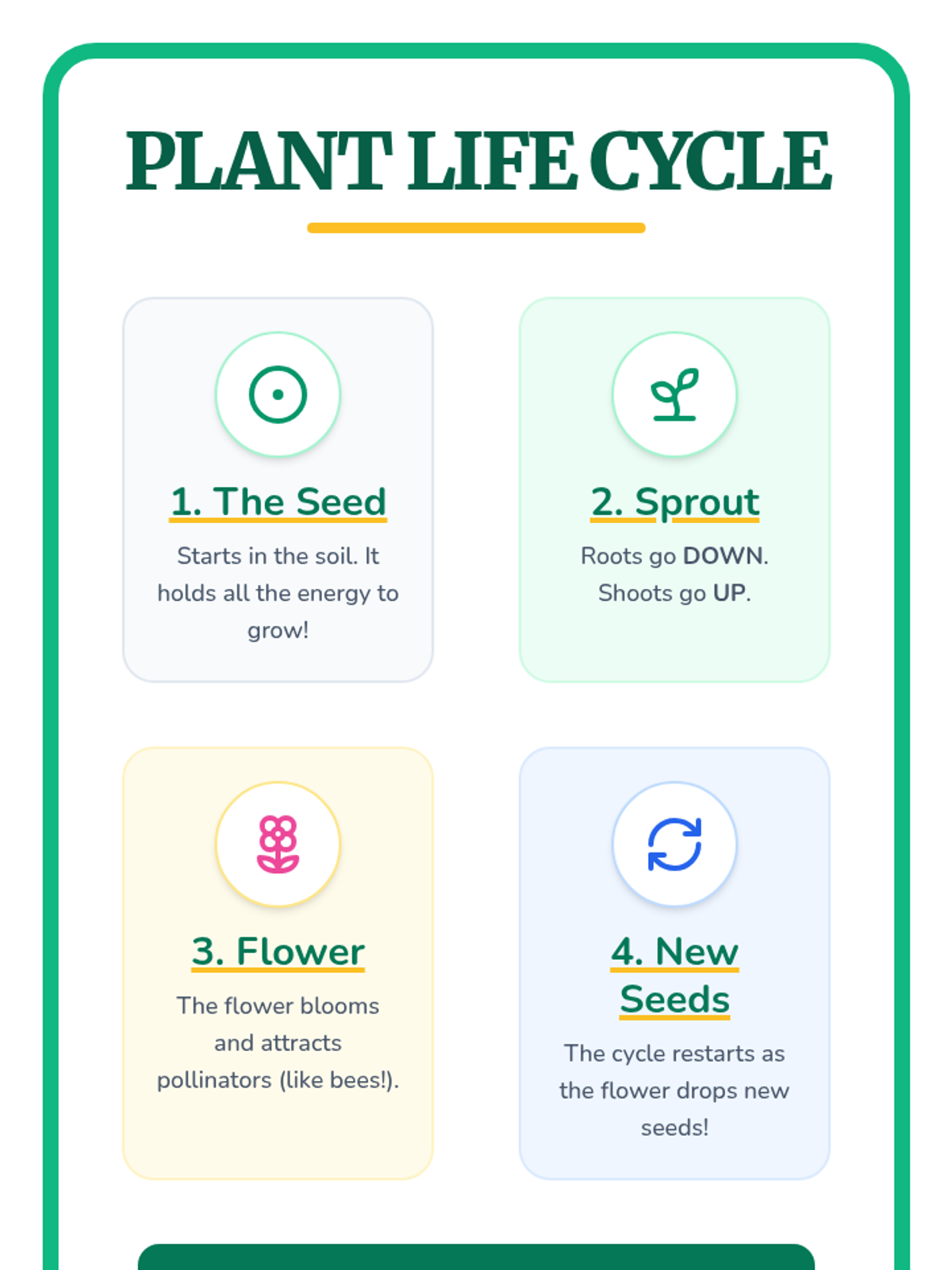 PLANT LIFE CYCLE

1. The Seed

Starts in the soil. It holds all the energy to grow!

2. Sprout

Roots go DOWN. Shoots go UP.

3. Flower

The flower blooms and attracts pollinators (like bees!).

4. New Seeds

The cycle restarts as the flower drops new seeds!